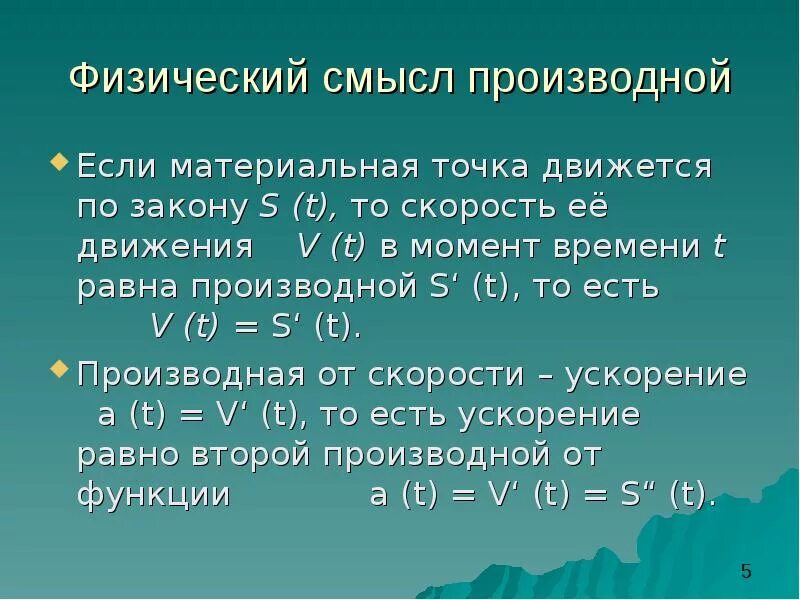 Физический смысл производной

Если материальная точка движется по закону $S(t)$, то скорость её движения $V(t)$ в момент времени $t$ равна производной $S'(t)$, то есть $V(t) = S'(t)$.

Производная от скорости – ускорение $a(t) = V'(t)$, то есть ускорение равно второй производной от функции $a(t) = V'(t) = S''(t)$.

5